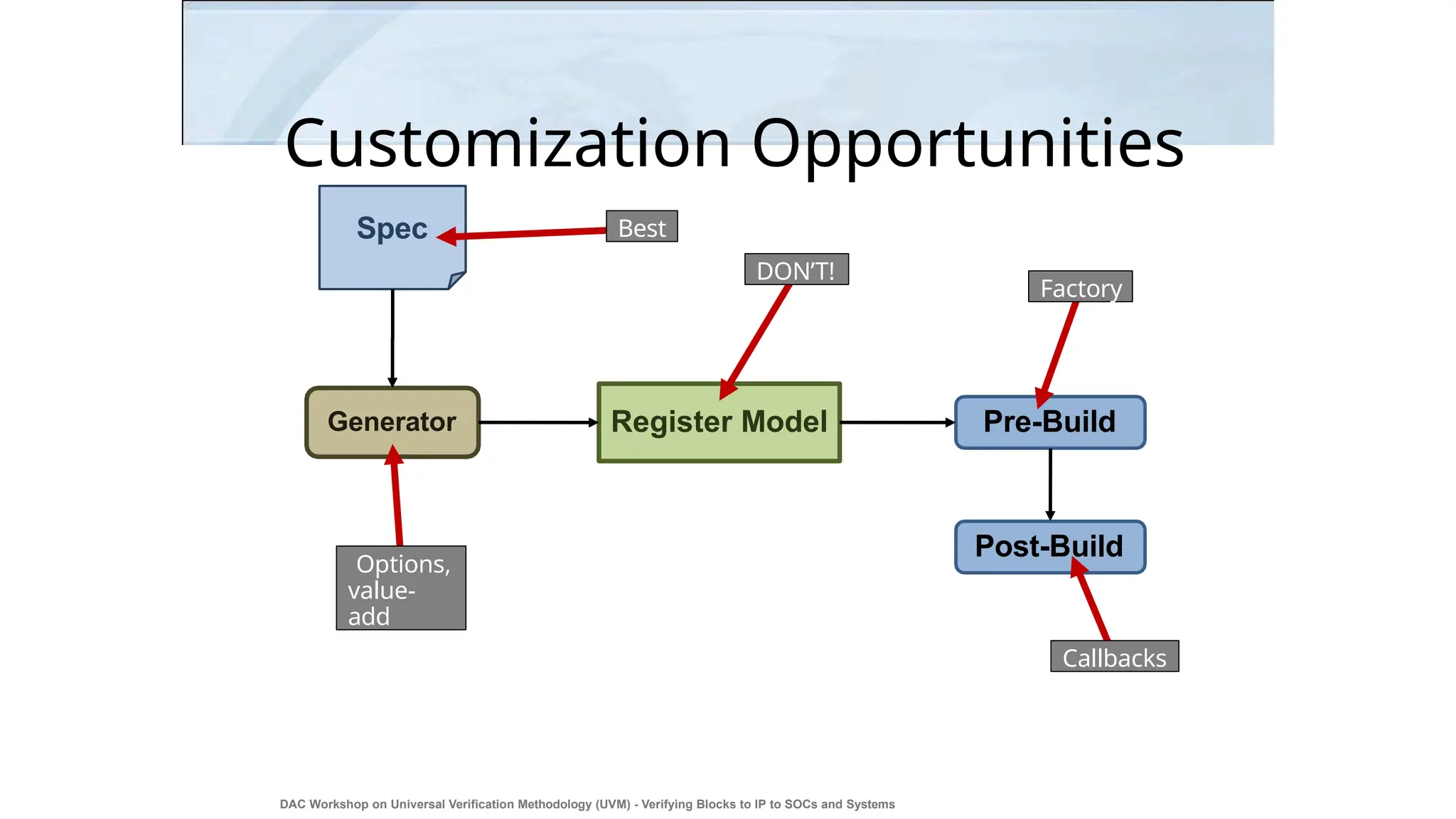 Customization Opportunities

Spec

Best

DON'T!

Factory

Generator

Register Model

Pre-Build

Post-Build

Options, value-add

Callbacks

DAC Workshop on Universal Verification Methodology (UVM) - Verifying Blocks to IP to SOCs and Systems